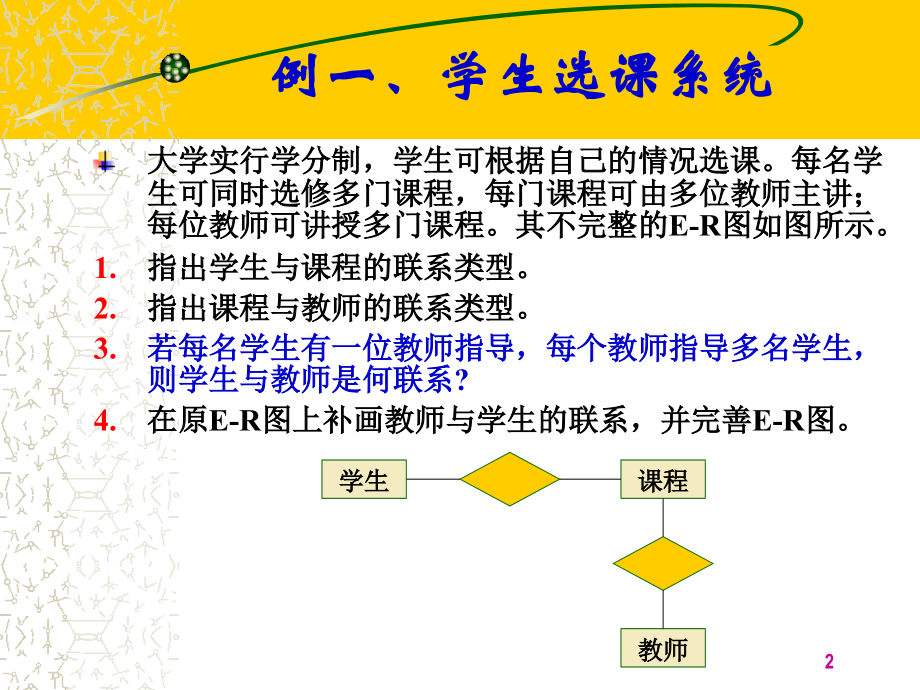 例一、学生选课系统

大学实行学分制，学生可根据自己的情况选课。每名学生可同时选修多门课程，每门课程可由多位教师主讲；每位教师可讲授多门课程。其不完整的E-R图如图所示。

1. 指出学生与课程的联系类型。

2. 指出课程与教师的联系类型。

3. 若每名学生有一位教师指导，每个教师指导多名学生，则学生与教师是何联系？

4. 在原E-R图上补画教师与学生的联系，并完善E-R图。

学生

课程

教师

2